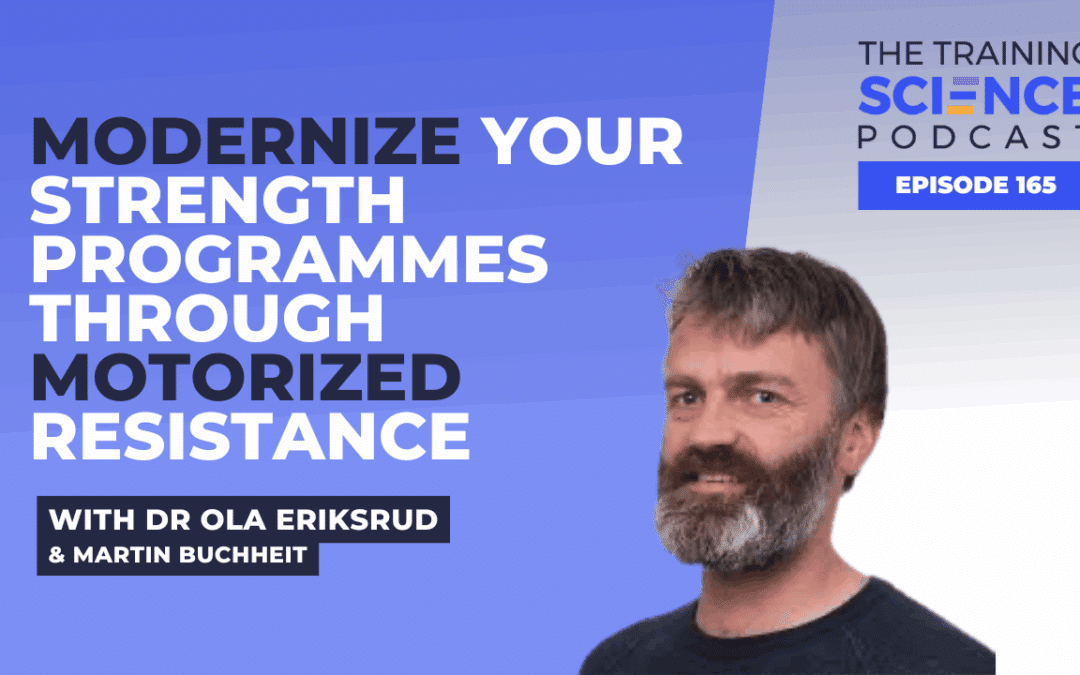 THE TRAINING SCIENCE PODCAST

EPISODE 165

MODERNIZE YOUR STRENGTH PROGRAMMES THROUGH MOTORIZED RESISTANCE

WITH DR OLA ERIKSRUD

& MARTIN BUCHHEIT